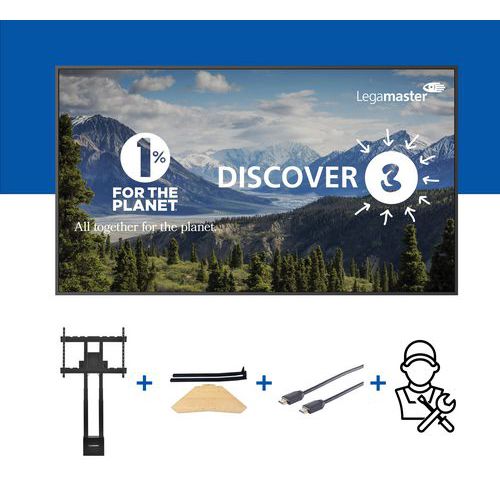 Legamaster

1%
FOR THE
PLANET

All together for the planet.

DISCOVER 3

+ + +